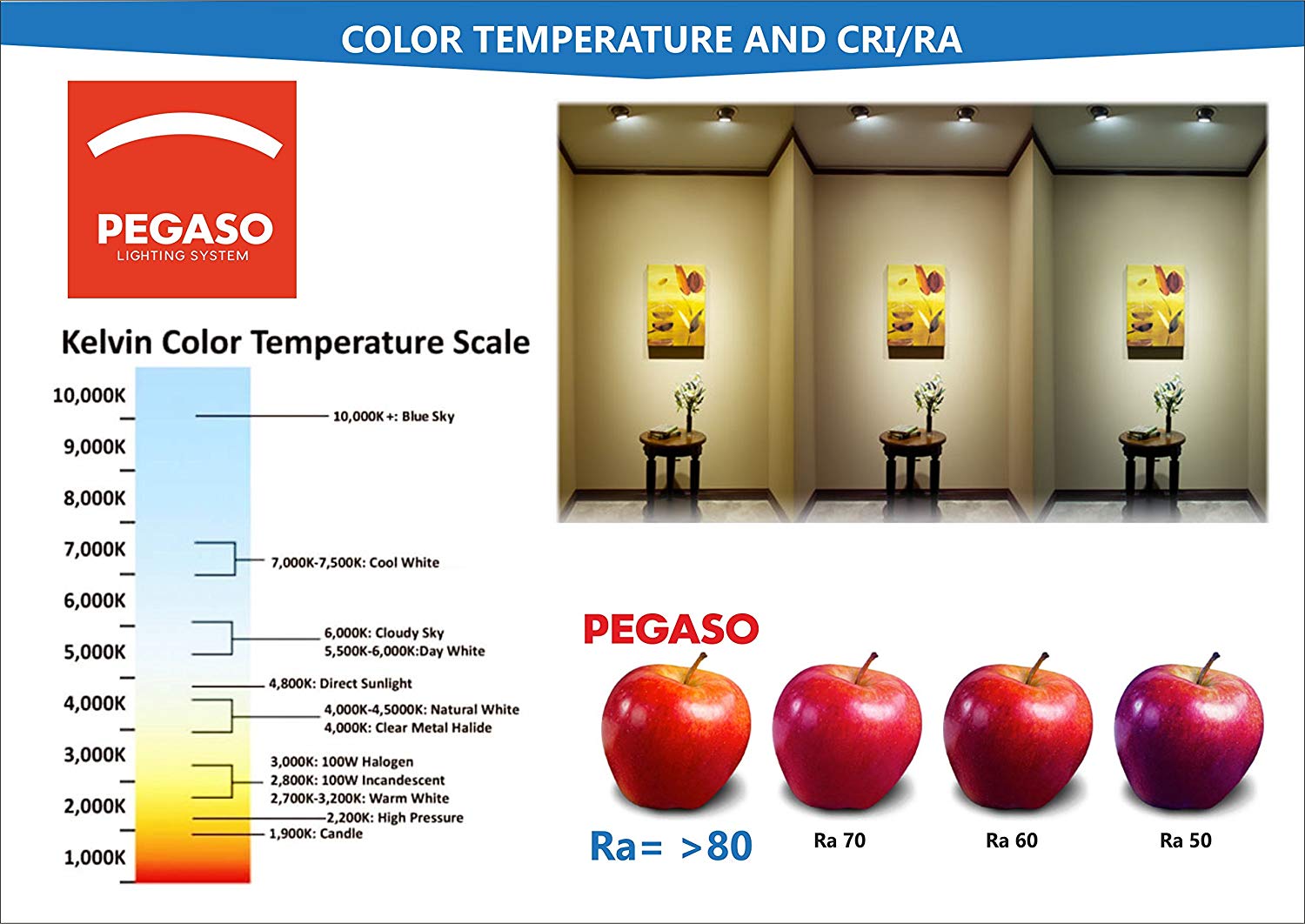 COLOR TEMPERATURE AND CRI/RA

PEGASO
LIGHTING SYSTEM

Kelvin Color Temperature Scale

10,000K
9,000K
8,000K
7,000K
6,000K
5,000K
4,000K
3,000K
2,000K
1,000K

10,000K +: Blue Sky
7,000K-7,500K: Cool White
6,000K: Cloudy Sky
5,500K-6,000K:Day White
4,800K: Direct Sunlight
4,000K-4,5000K: Natural White
4,000K: Clear Metal Halide
3,000K: 100W Halogen
2,800K: 100W Incandescent
2,700K-3,200K: Warm White
2,200K: High Pressure
1,900K: Candle

PEGASO

Ra= >80
Ra 70
Ra 60
Ra 50